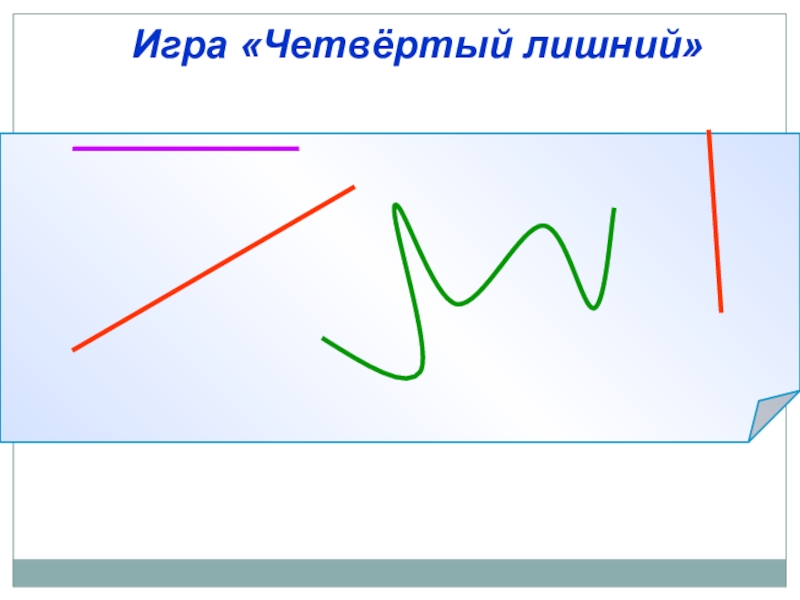 Игра «Четвёртый лишний»